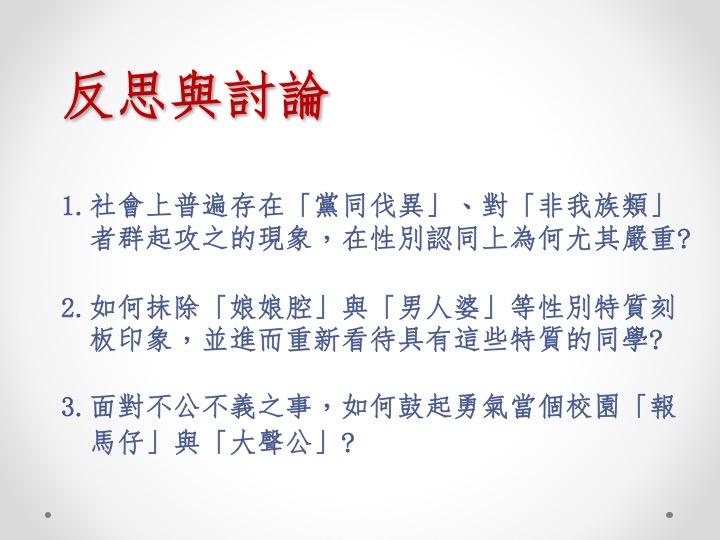 反思與討論

1. 社會上普遍存在「黨同伐異」、對「非我族類」者群起攻之的現象，在性別認同上為何尤其嚴重?

2. 如何抹除「娘娘腔」與「男人婆」等性別特質刻板印象，並進而重新看待具有這些特質的同學?

3. 面對不公不義之事，如何鼓起勇氣當個校園「報馬仔」與「大聲公」？